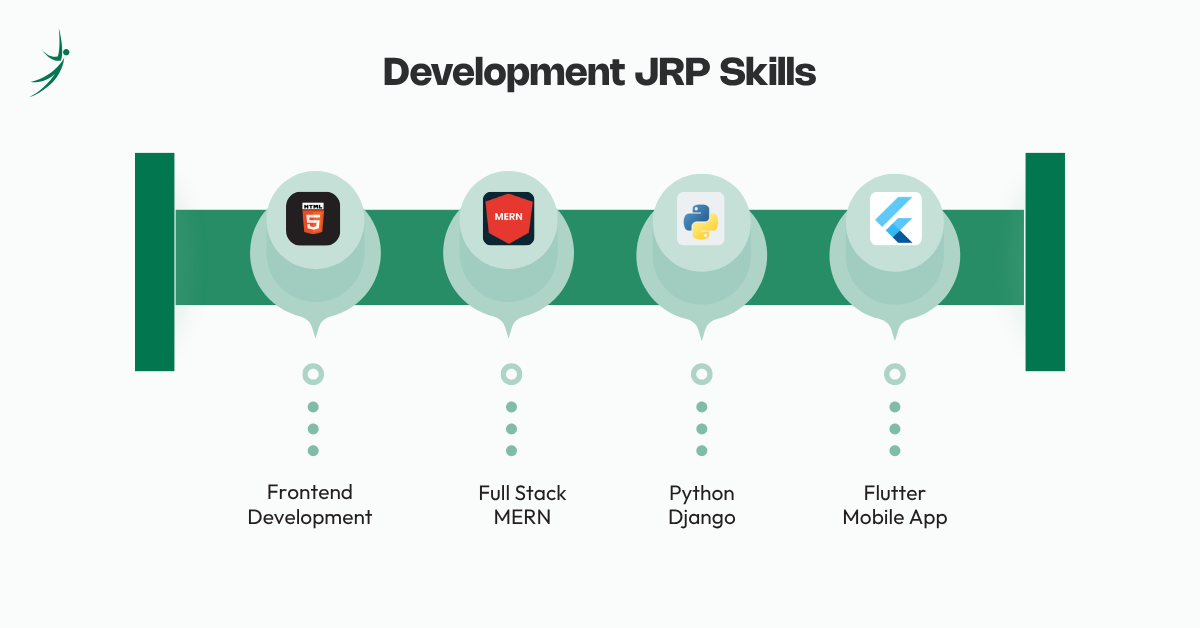 Development JRP Skills

HTML 5

MERN

Frontend Development

Full Stack MERN

Python Django

Flutter Mobile App